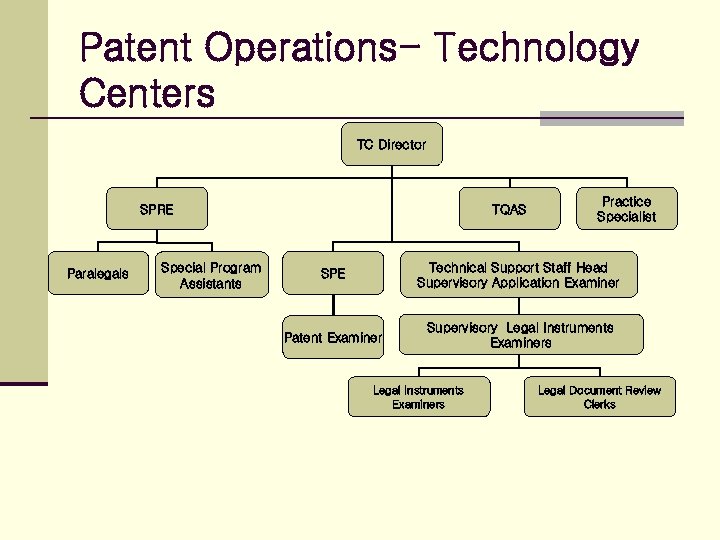 Patent Operations- Technology Centers

TC Director

SPRE

TQAS

Practice Specialist

Paralegals

Special Program Assistants

SPE

Technical Support Staff Head Supervisory Application Examiner

Patent Examiner

Supervisory Legal Instruments Examiners

Legal Instruments Examiners

Legal Document Review Clerks